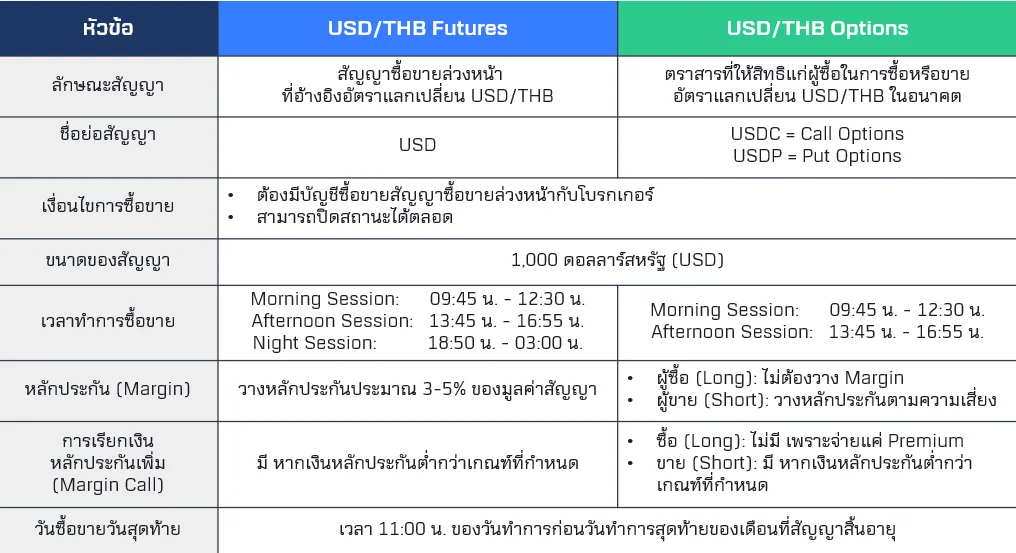 | หัวข้อ | USD/THB Futures | USD/THB Options |
|---|---|---|
| ลักษณะสัญญา | สัญญาซื้อขายล่วงหน้าที่อ้างอิงอัตราแลกเปลี่ยน USD/THB | ตราสารที่ให้สิทธิแก่ผู้ซื้อในการซื้อหรือขายอัตราแลกเปลี่ยน USD/THB ในอนาคต |
| ชื่อย่อสัญญา | USD | USDC = Call Options USDP = Put Options |
| เงื่อนไขการซื้อขาย | • ต้องมีบัญชีซื้อขายสัญญาซื้อขายล่วงหน้ากับโบรกเกอร์ • สามารถปิดสถานะได้ตลอด | |
| ขนาดของสัญญา | 1,000 ดอลลาร์สหรัฐ (USD) | |
| เวลาทำการซื้อขาย | Morning Session: 09:45 น. - 12:30 น. Afternoon Session: 13:45 น. - 16:55 น. Night Session: 18:50 น. - 03:00 น. | Morning Session: 09:45 น. - 12:30 น. Afternoon Session: 13:45 น. - 16:55 น. |
| หลักประกัน (Margin) | วางหลักประกันประมาณ 3-5% ของมูลค่าสัญญา | • ผู้ซื้อ (Long): ไม่ต้องวาง Margin • ผู้ขาย (Short): วางหลักประกันตามความเสี่ยง |
| การเรียกเงินหลักประกันเพิ่ม (Margin Call) | มี หากเงินหลักประกันต่ำกว่าเกณฑ์ที่กำหนด | • ซื้อ (Long): ไม่มี เพราะจ่ายแค่ Premium • ขาย (Short): มี หากเงินหลักประกันต่ำกว่าเกณฑ์ที่กำหนด |
| วันซื้อขายวันสุดท้าย | เวลา 11:00 น. ของวันทำการก่อนวันทำการสุดท้ายของเดือนที่สัญญาสิ้นอายุ | |